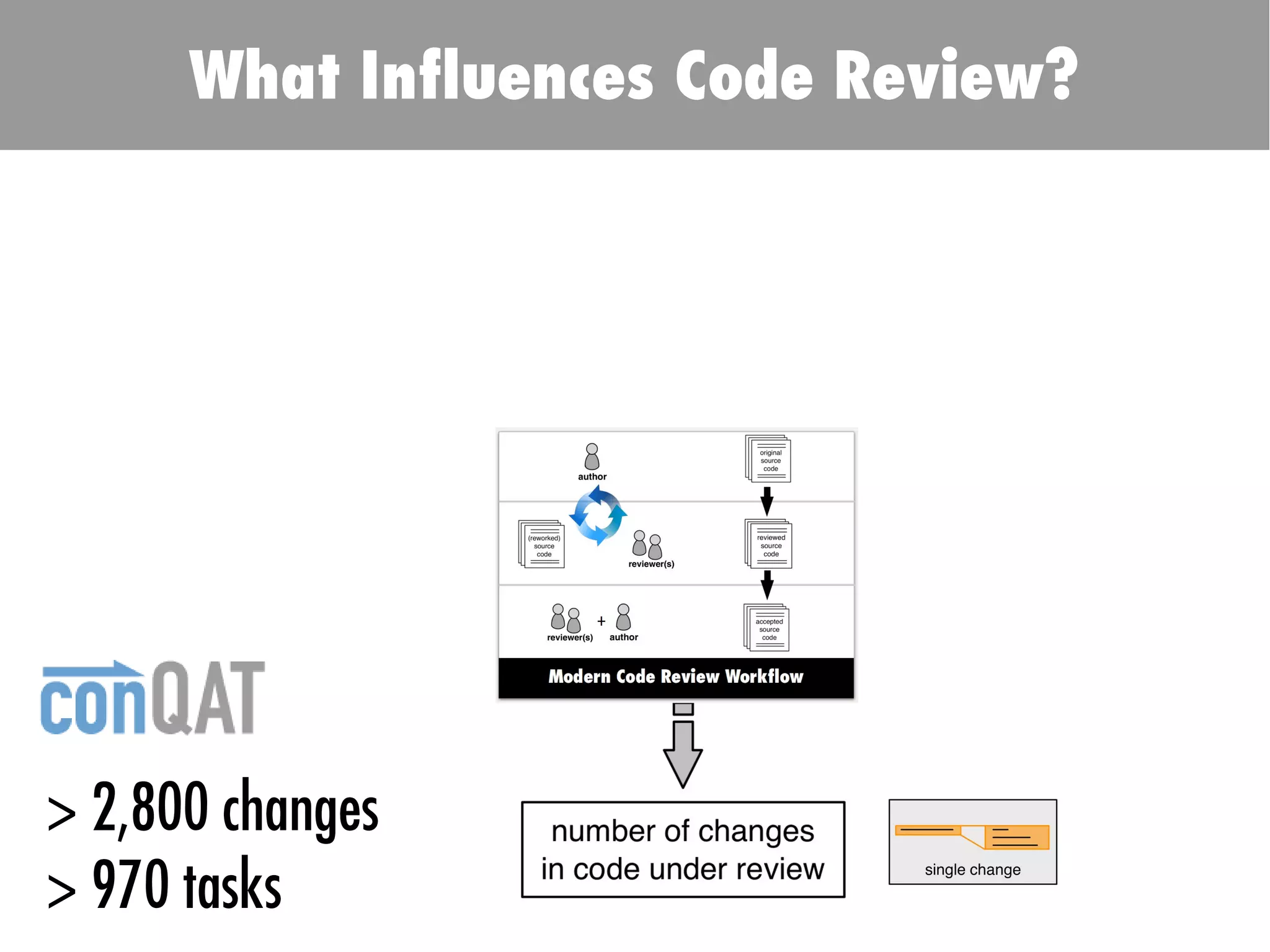 What Influences Code Review?

author

original source code

(reworked) source code

reviewer(s)

reviewed source code

reviewer(s) + author

accepted source code

Modern Code Review Workflow

conQAT

> 2,800 changes
> 970 tasks

number of changes in code under review

single change